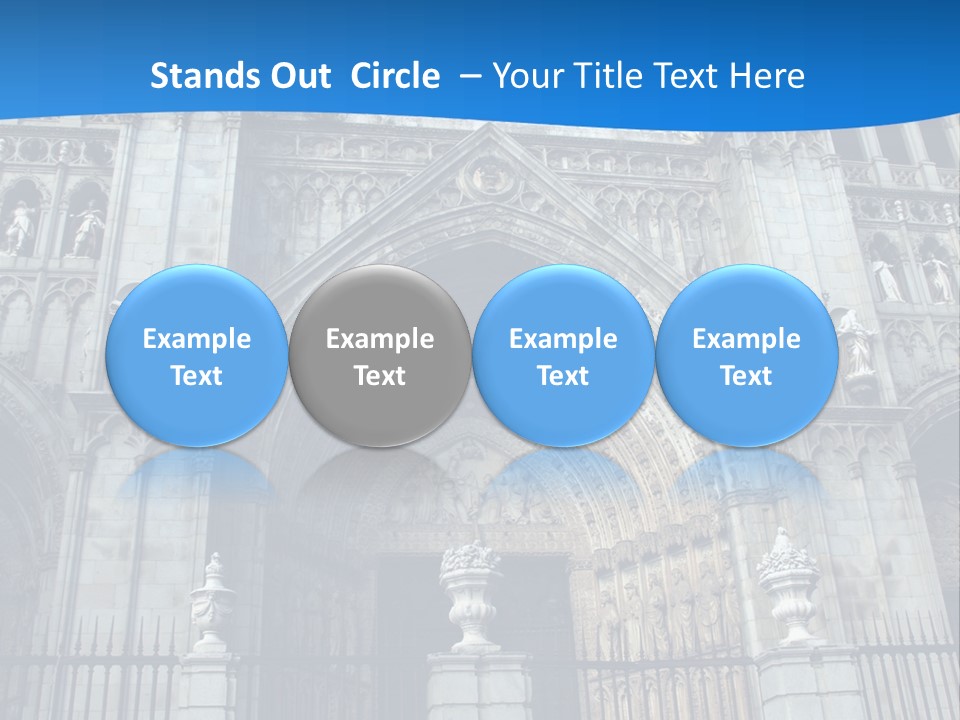 Stands Out Circle – Your Title Text Here

Example Text

Example Text

Example Text

Example Text